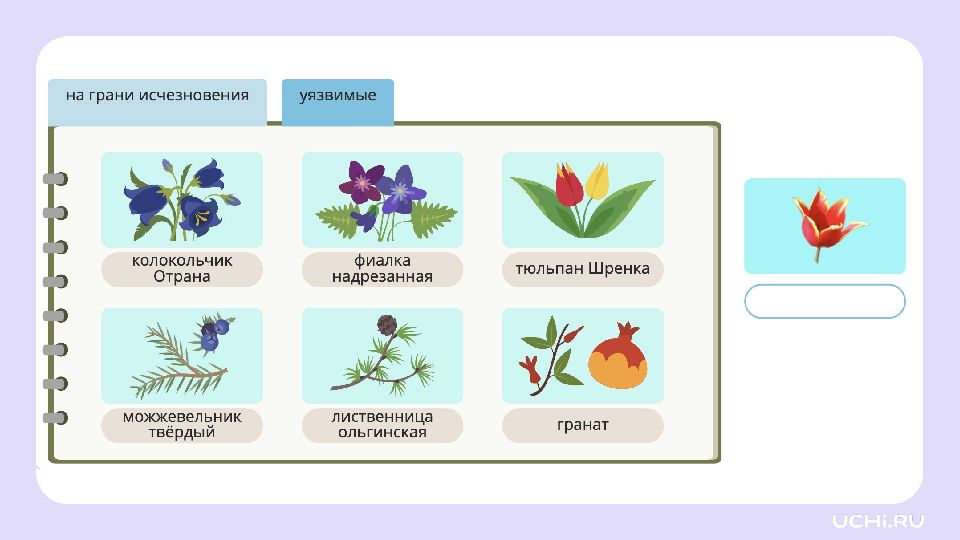 на грани исчезновения
уязвимые

колокольчик Отрана
фиалка надрезанная
тюльпан Шренка

можжевельник твёрдый
лиственница ольгинская
гранат

UCHi.RU